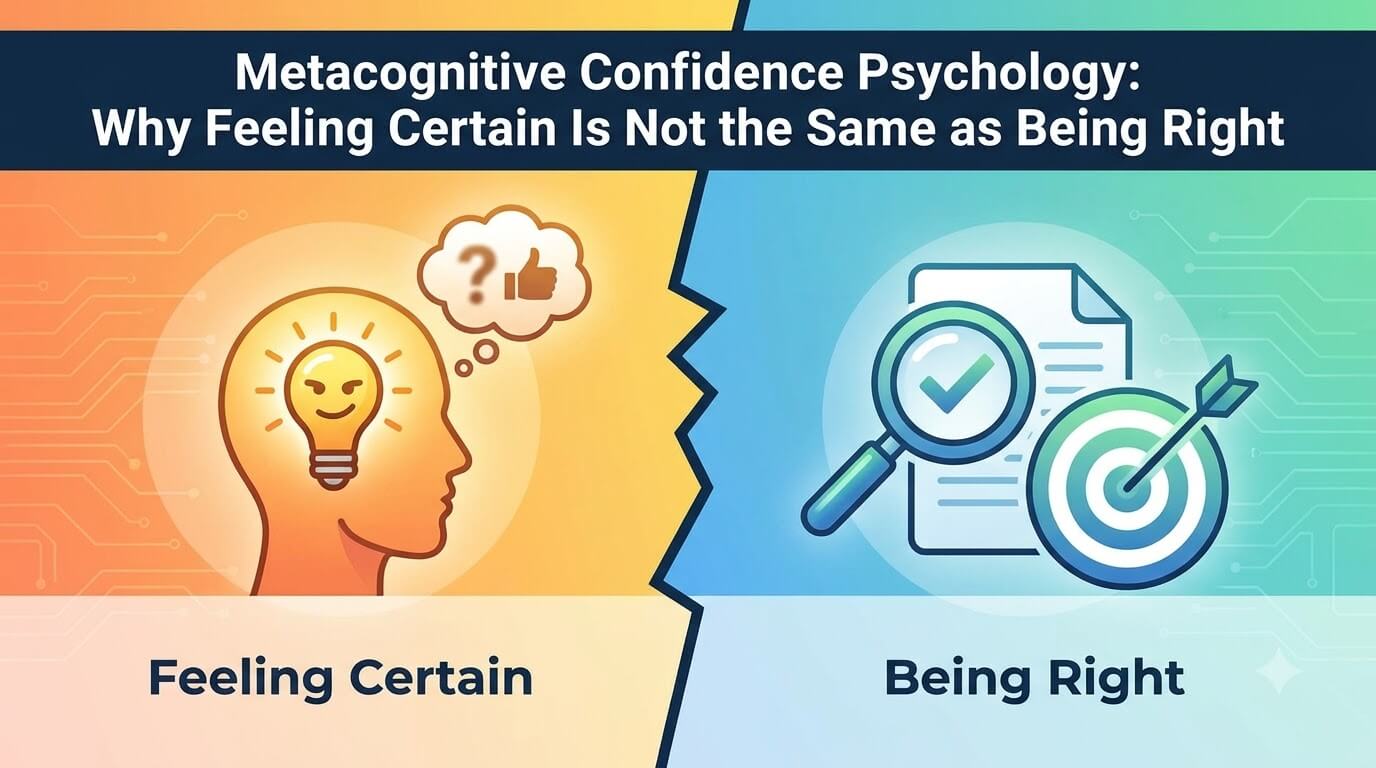 Metacognitive Confidence Psychology:
Why Feeling Certain Is Not the Same as Being Right

?

Feeling Certain

Being Right